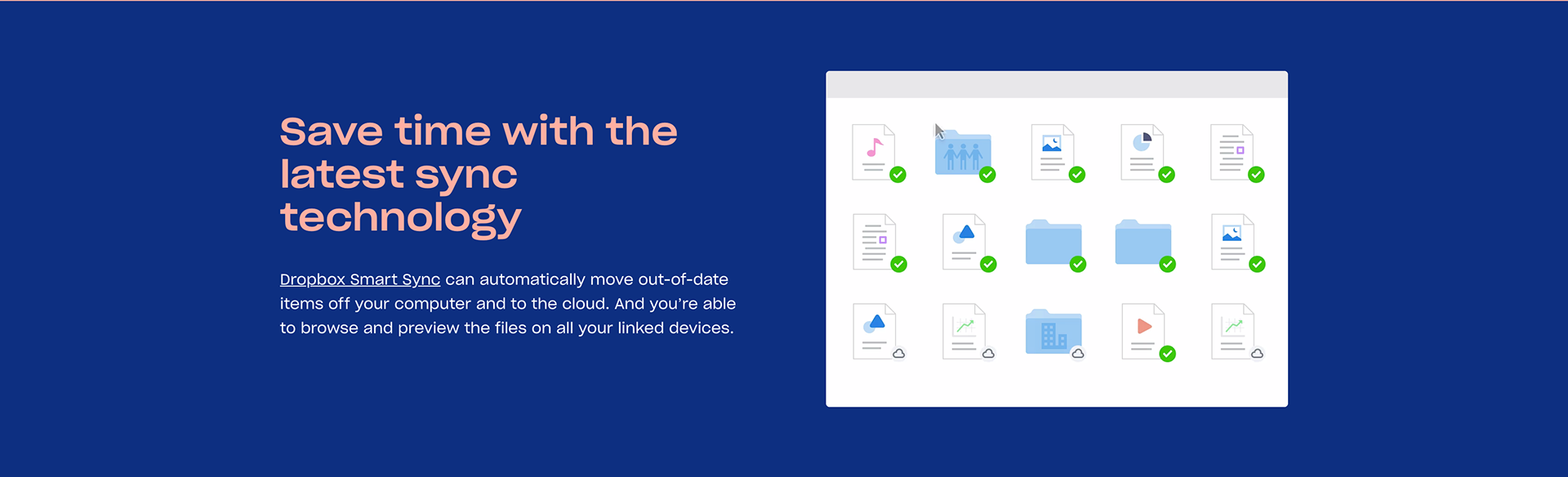 Save time with the latest sync technology

Dropbox Smart Sync can automatically move out-of-date items off your computer and to the cloud. And you're able to browse and preview the files on all your linked devices.